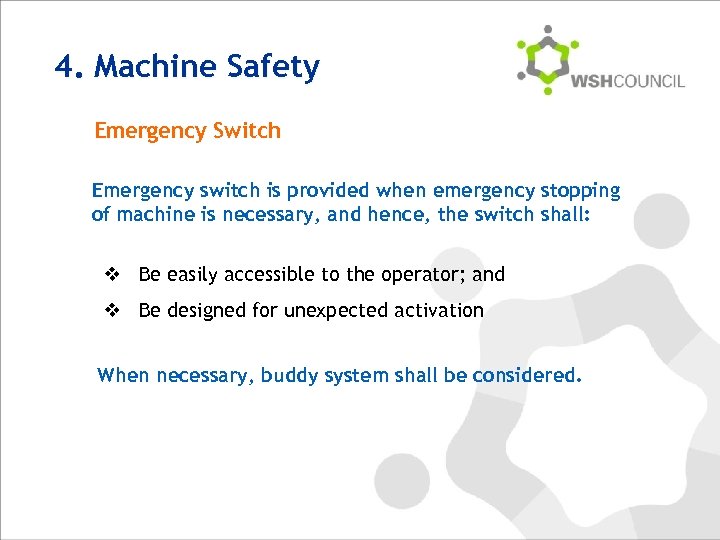 4. Machine Safety

WSHCOUNCIL

Emergency Switch

Emergency switch is provided when emergency stopping of machine is necessary, and hence, the switch shall:

❖ Be easily accessible to the operator; and

❖ Be designed for unexpected activation

When necessary, buddy system shall be considered.